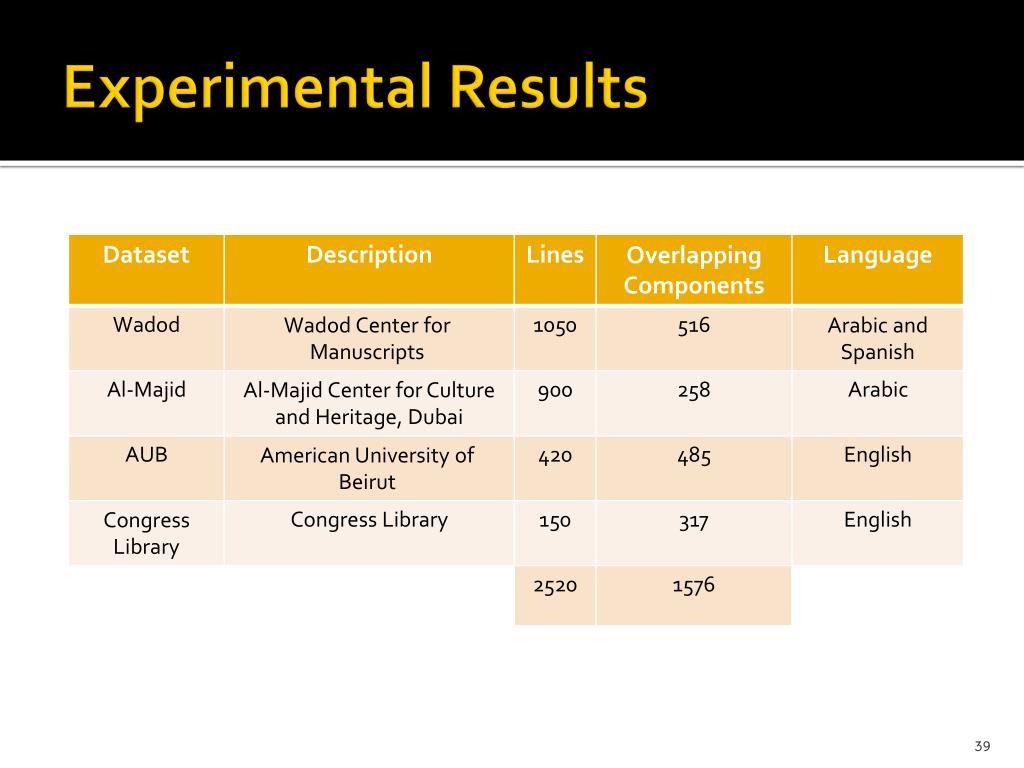 Experimental Results

| Dataset | Description | Lines | Overlapping Components | Language |
|---|---|---|---|---|
| Wadod | Wadod Center for Manuscripts | 1050 | 516 | Arabic and Spanish |
| Al-Majid | Al-Majid Center for Culture and Heritage, Dubai | 900 | 258 | Arabic |
| AUB | American University of Beirut | 420 | 485 | English |
| Congress Library | Congress Library | 150 | 317 | English |
| | | 2520 | 1576 | |

39